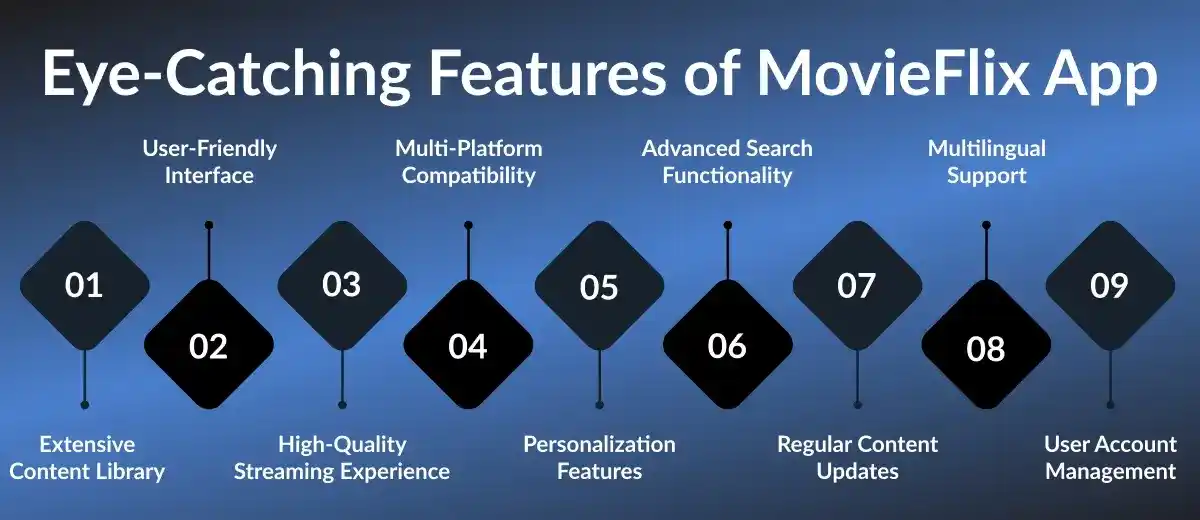 Eye-Catching Features of MovieFlix App

01
Extensive Content Library

02
User-Friendly Interface

03
High-Quality Streaming Experience

04
Multi-Platform Compatibility

05
Personalization Features

06
Advanced Search Functionality

07
Regular Content Updates

08
Multilingual Support

09
User Account Management